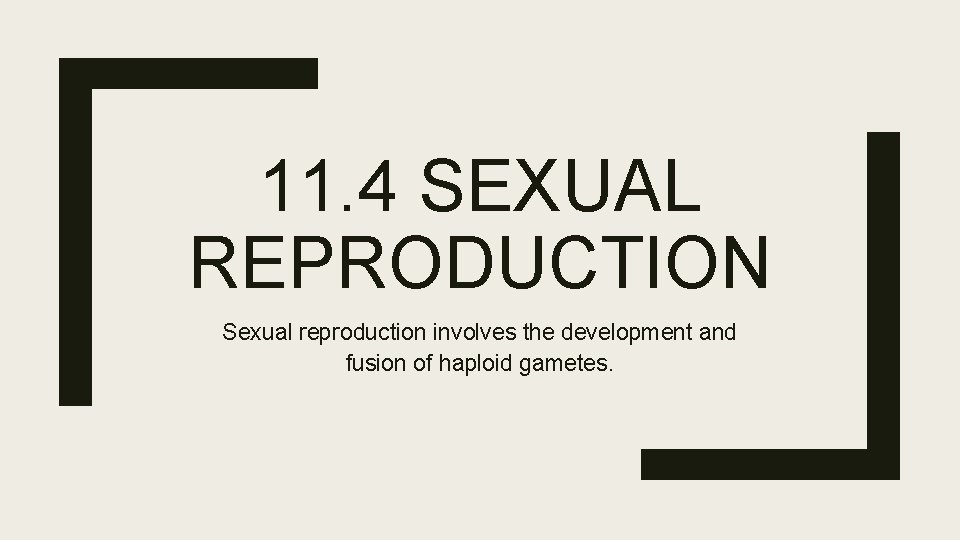 11.4 SEXUAL REPRODUCTION

Sexual reproduction involves the development and fusion of haploid gametes.